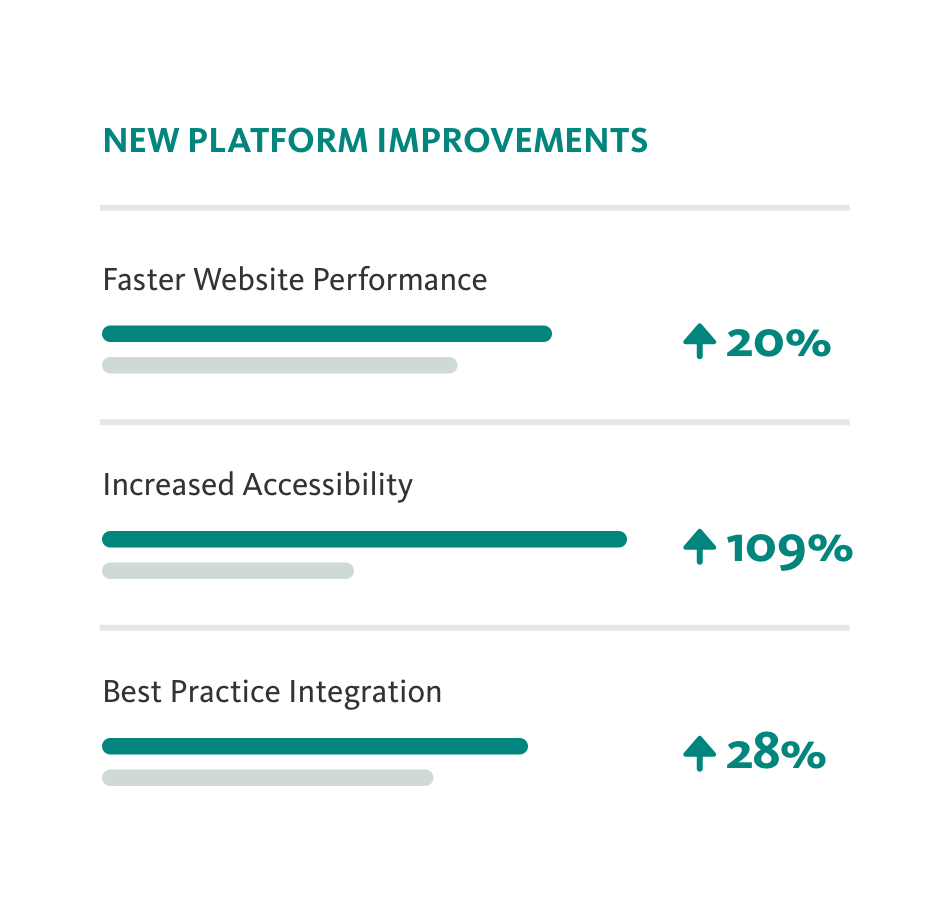 NEW PLATFORM IMPROVEMENTS

Faster Website Performance

↑ 20%

Increased Accessibility

↑ 109%

Best Practice Integration

↑ 28%